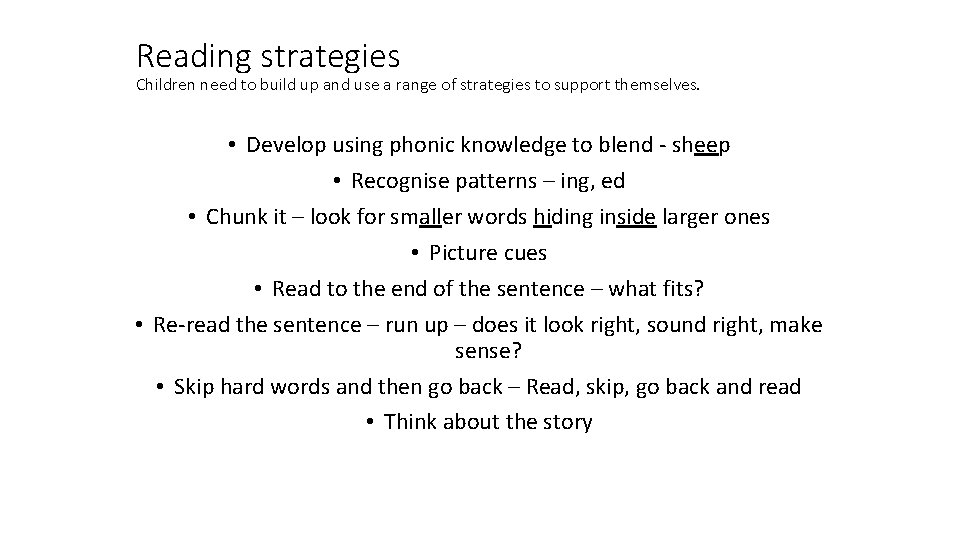 Reading strategies
Children need to build up and use a range of strategies to support themselves.

• Develop using phonic knowledge to blend - sheep
• Recognise patterns – ing, ed
• Chunk it – look for smaller words hiding inside larger ones
• Picture cues
• Read to the end of the sentence – what fits?
• Re-read the sentence – run up – does it look right, sound right, make sense?
• Skip hard words and then go back – Read, skip, go back and read
• Think about the story